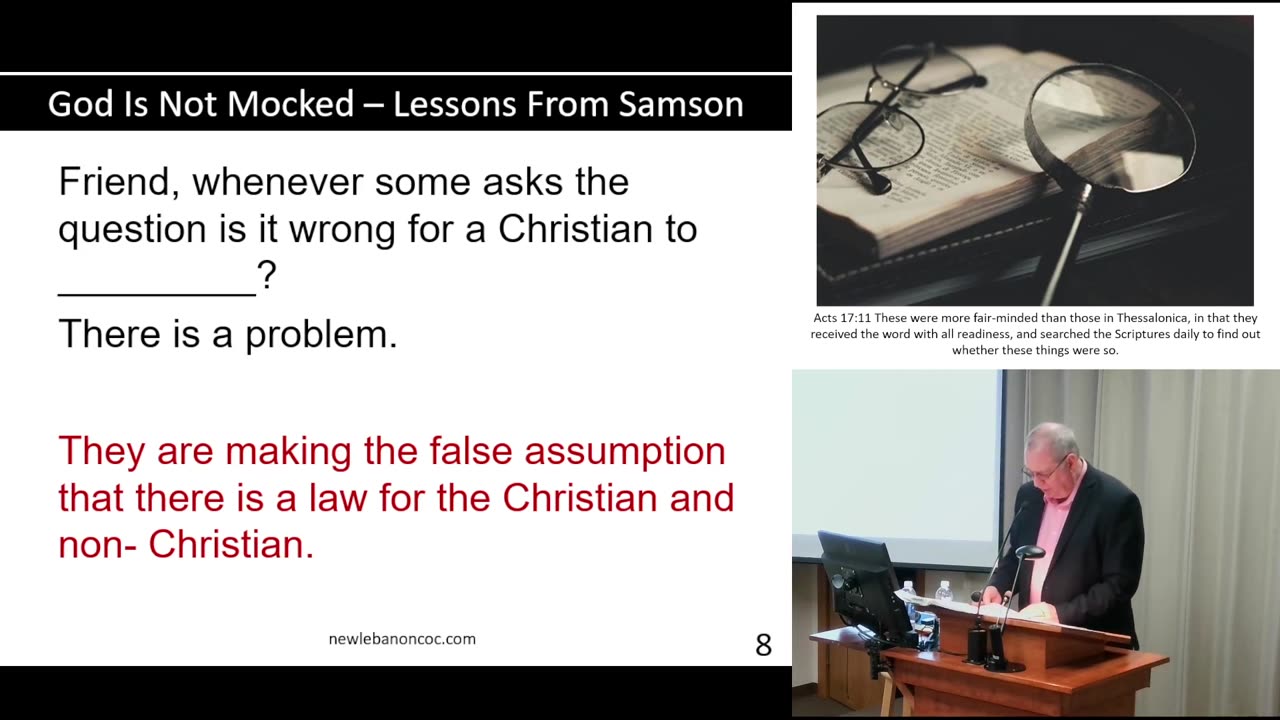 God Is Not Mocked – Lessons From Samson

Friend, whenever some asks the question is it wrong for a Christian to __________?

There is a problem.

They are making the false assumption that there is a law for the Christian and non- Christian.

newlebanoncoc.com

8

Acts 17:11 These were more fair-minded than those in Thessalonica, in that they received the word with all readiness, and searched the Scriptures daily to find out whether these things were so.